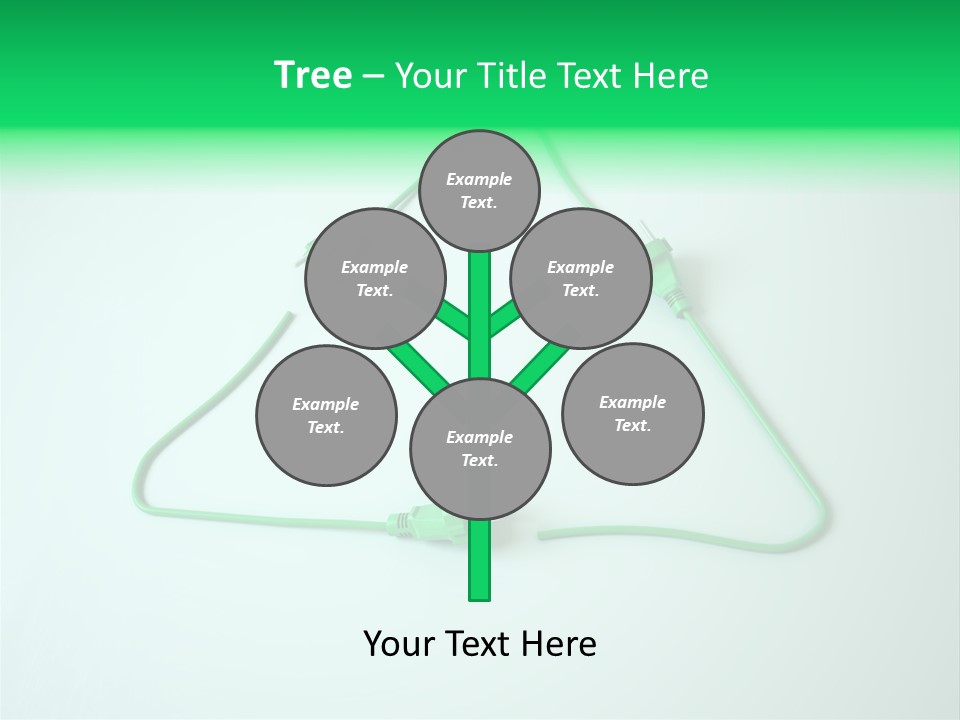 Tree – Your Title Text Here

Example Text.

Example Text.

Example Text.

Example Text.

Example Text.

Example Text.

Your Text Here